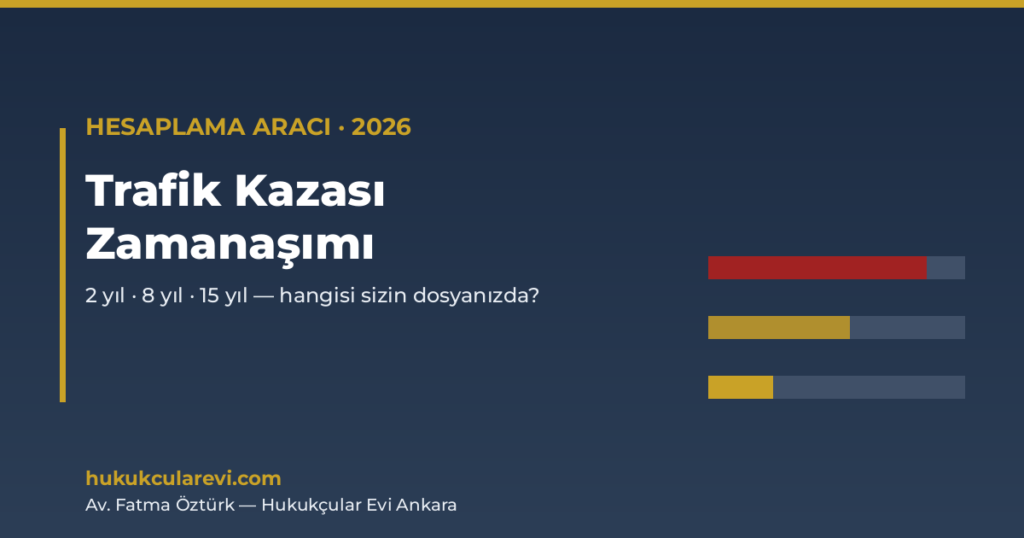 HESAPLAMA ARACI · 2026

Trafik Kazası Zamanaşımı

2 yıl · 8 yıl · 15 yıl — hangisi sizin dosyanızda?

hukukcularevi.com

Av. Fatma Öztürk — Hukukçular Evi Ankara